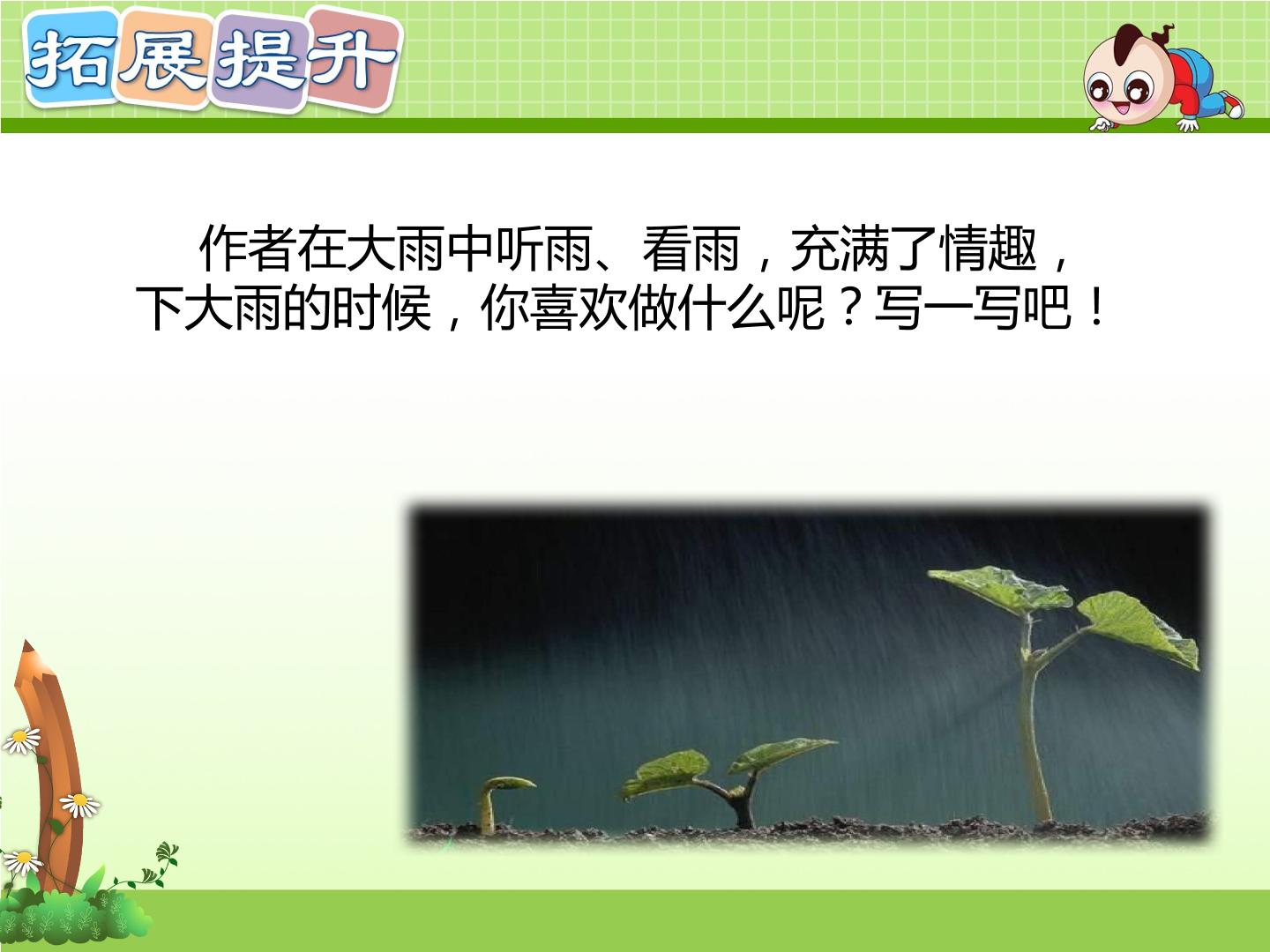 拓展提升

作者在大雨中听雨、看雨，充满了情趣，下大雨的时候，你喜欢做什么呢？写一写吧！